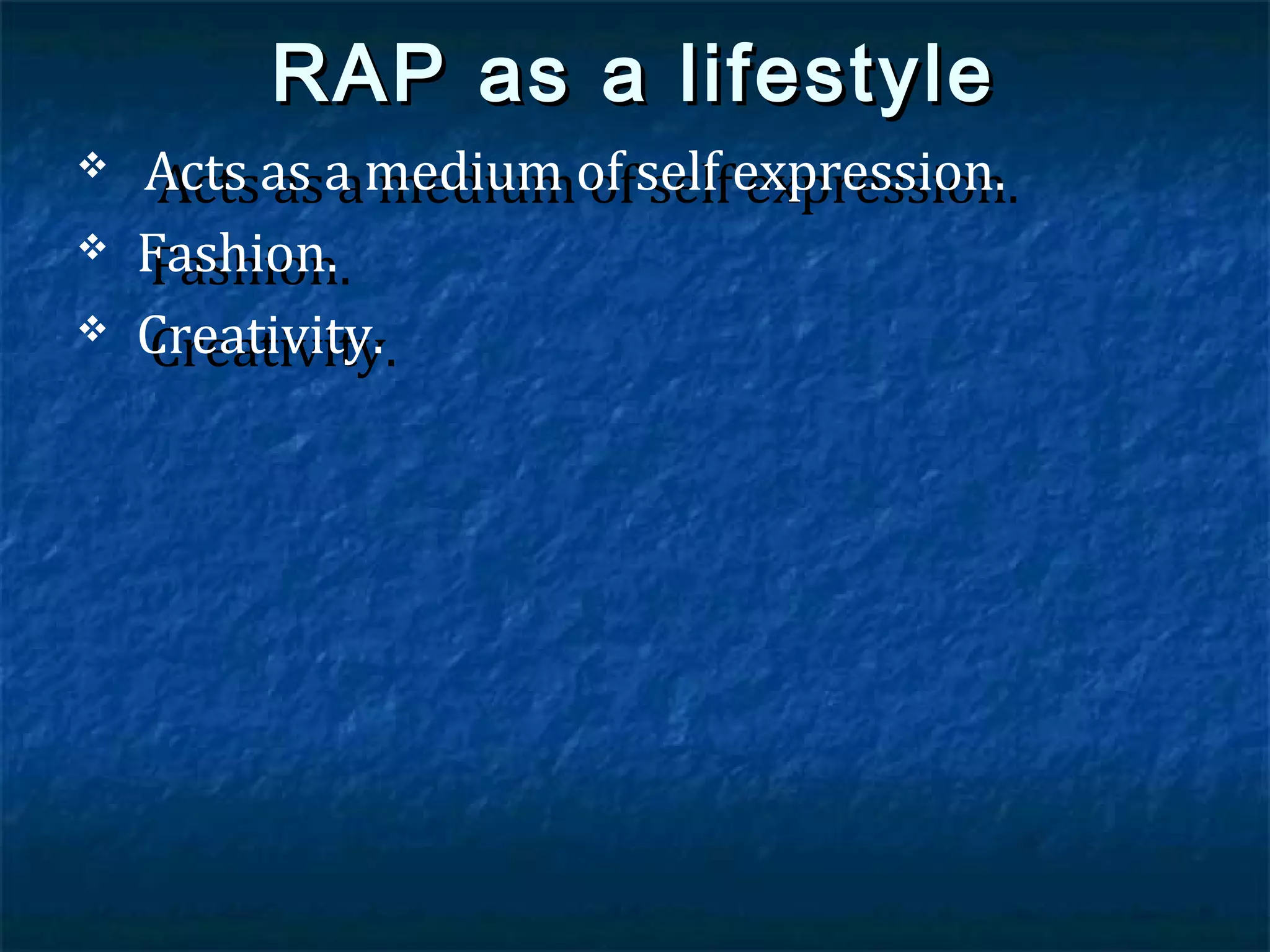 RAP as a lifestyle

❖ Acts as a medium of self expression.
❖ Fashion.
❖ Creativity.